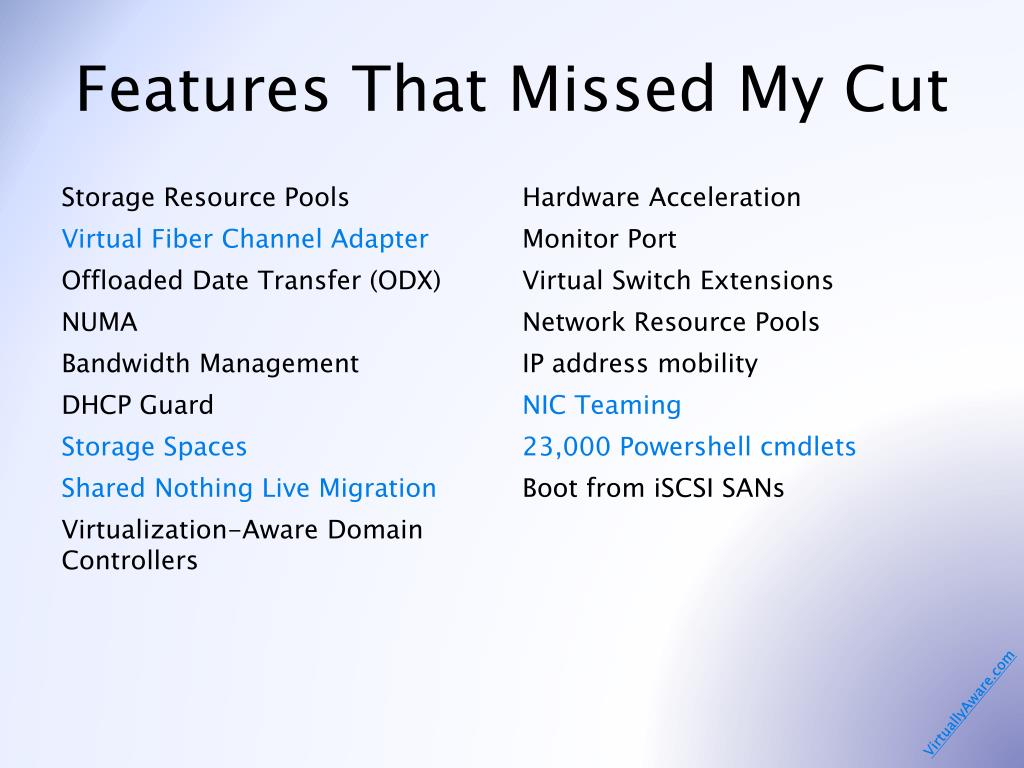 Features That Missed My Cut

Storage Resource Pools
Virtual Fiber Channel Adapter
Offloaded Date Transfer (ODX)
NUMA
Bandwidth Management
DHCP Guard
Storage Spaces
Shared Nothing Live Migration
Virtualization-Aware Domain Controllers

Hardware Acceleration
Monitor Port
Virtual Switch Extensions
Network Resource Pools
IP address mobility
NIC Teaming
23,000 Powershell cmdlets
Boot from iSCSI SANs

VirtuallyAware.com